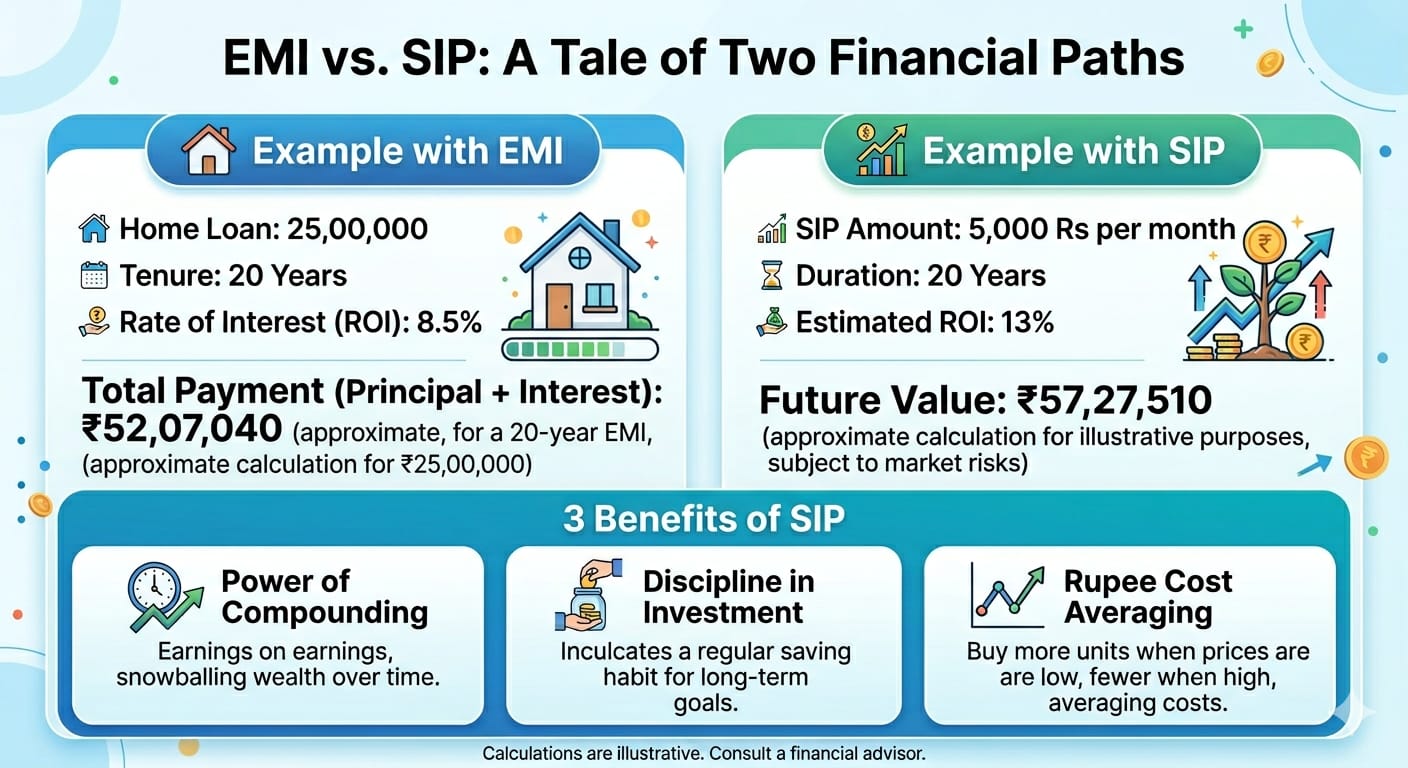 EMI vs. SIP: A Tale of Two Financial Paths

Example with EMI

Home Loan: 25,00,000
Tenure: 20 Years
Rate of Interest (ROI): 8.5%

Total Payment (Principal + Interest): ₹52,07,040 (approximate, for a 20-year EMI, (approximate calculation for ₹25,00,000)

Example with SIP

SIP Amount: 5,000 Rs per month
Duration: 20 Years
Estimated ROI: 13%

Future Value: ₹57,27,510
(approximate calculation for illustrative purposes, subject to market risks)

3 Benefits of SIP

Power of Compounding
Earnings on earnings, snowballing wealth over time.

Discipline in Investment
Inculcates a regular saving habit for long-term goals.

Rupee Cost Averaging
Buy more units when prices are are low, fewer when high, averaging costs.

Calculations are illustrative. Consult a financial advisor.